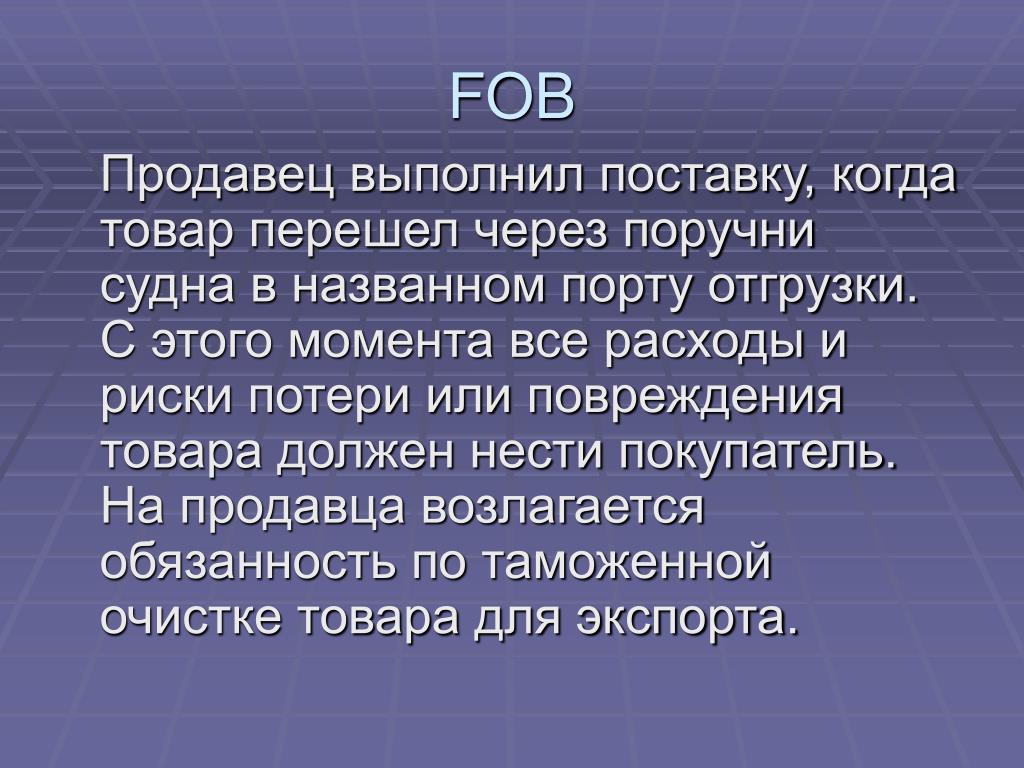 FOB

Продавец выполнил поставку, когда товар перешел через поручни судна в названном порту отгрузки. С этого момента все расходы и риски потери или повреждения товара должен нести покупатель. На продавца возлагается обязанность по таможенной очистке товара для экспорта.